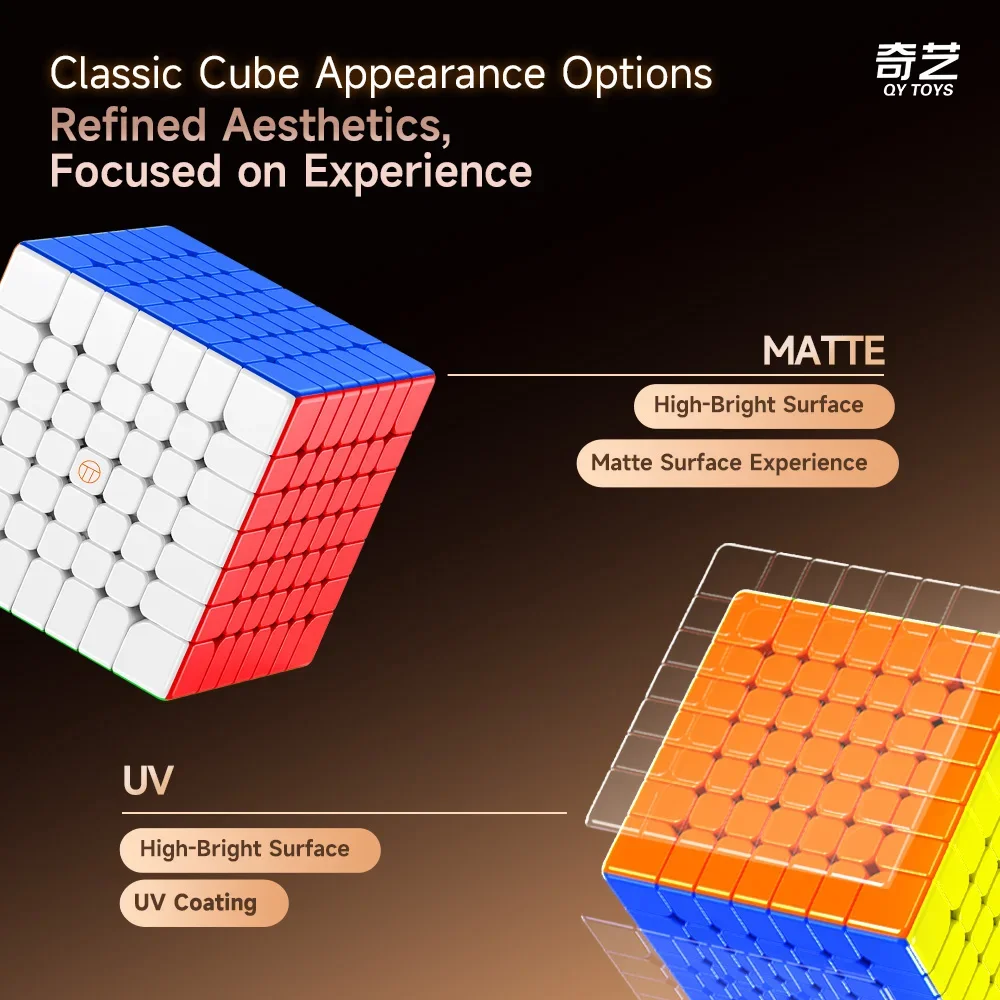 Classic Cube Appearance Options
Refined Aesthetics, Focused on Experience

奇艺
QY TOYS

MATTE
High-Bright Surface
Matte Surface Experience

UV
High-Bright Surface
UV Coating